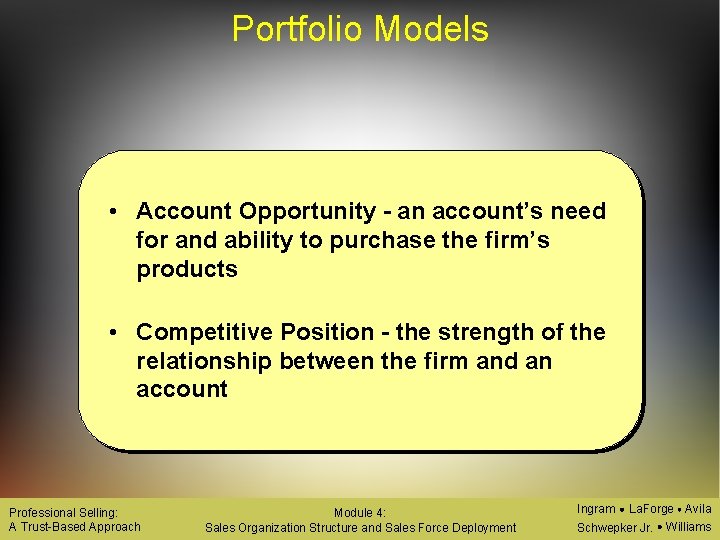 Portfolio Models

• Account Opportunity - an account's need for and ability to purchase the firm's products

• Competitive Position - the strength of the relationship between the firm and an account

Professional Selling: A Trust-Based Approach

Module 4: Sales Organization Structure and Sales Force Deployment

Ingram • LaForge • Avila Schwepker Jr. • Williams